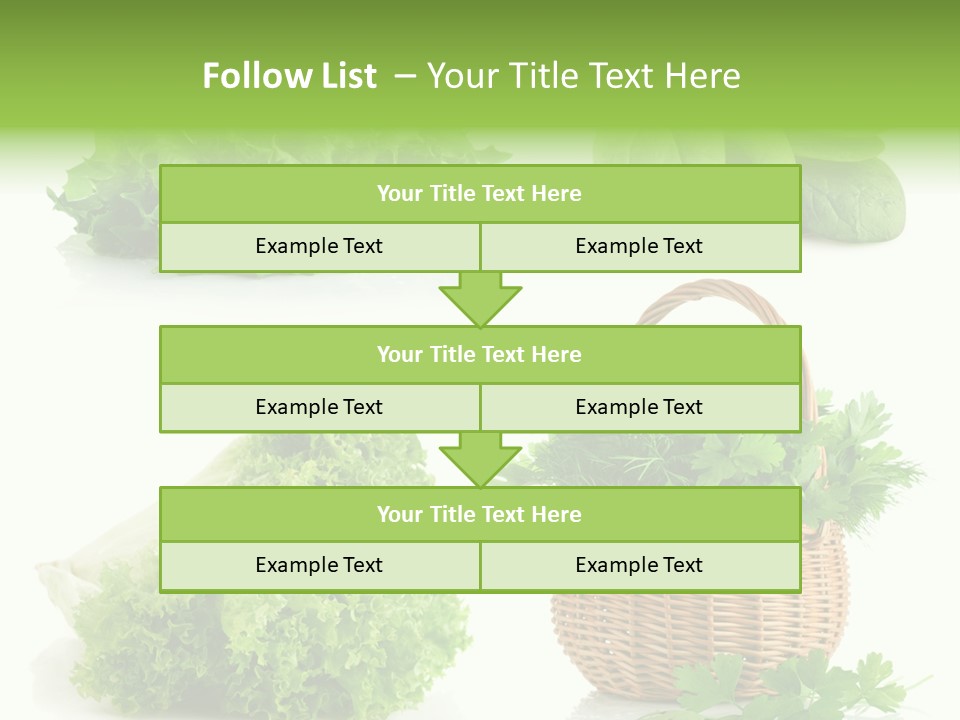 Follow List – Your Title Text Here

| Your Title Text Here | |
|---|---|
| Example Text | Example Text |

| Your Title Text Here | |
|---|---|
| Example Text | Example Text |

| Your Title Text Here | |
|---|---|
| Example Text | Example Text |